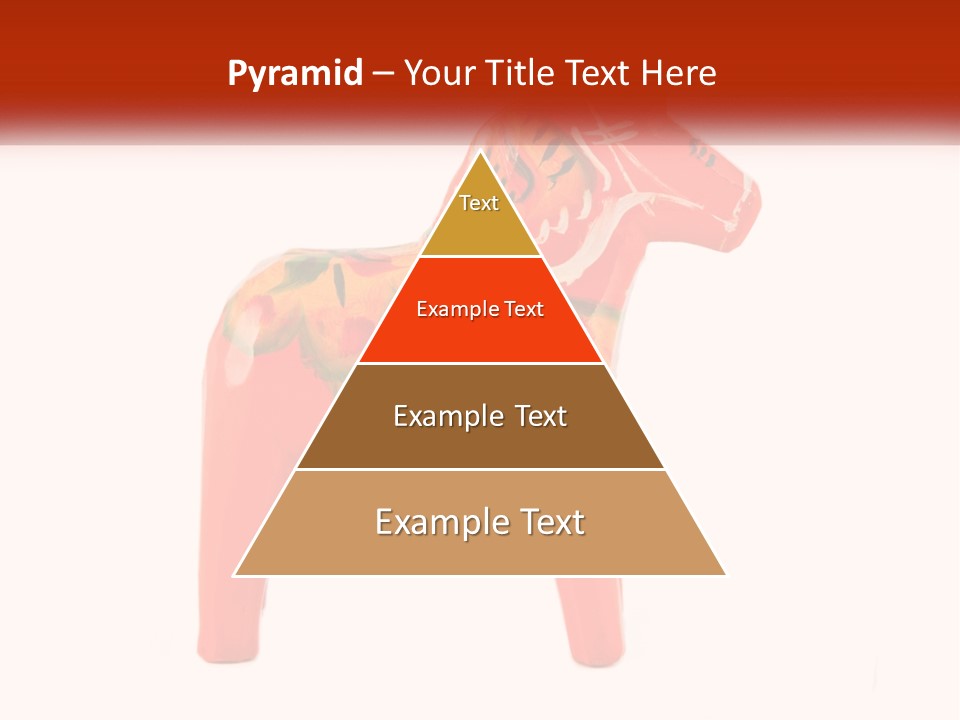 Pyramid – Your Title Text Here

Text

Example Text

Example Text

Example Text